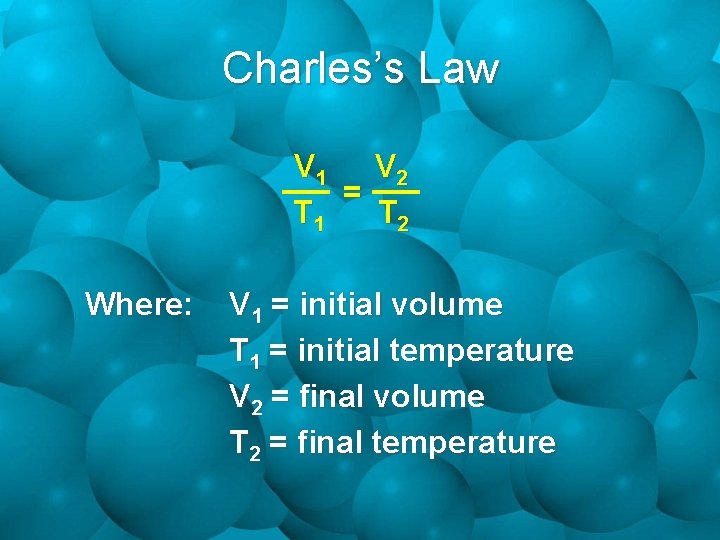 Charles's Law

$\frac{V_1}{T_1} = \frac{V_2}{T_2}$

Where: $V_1$ = initial volume
$T_1$ = initial temperature
$V_2$ = final volume
$T_2$ = final temperature